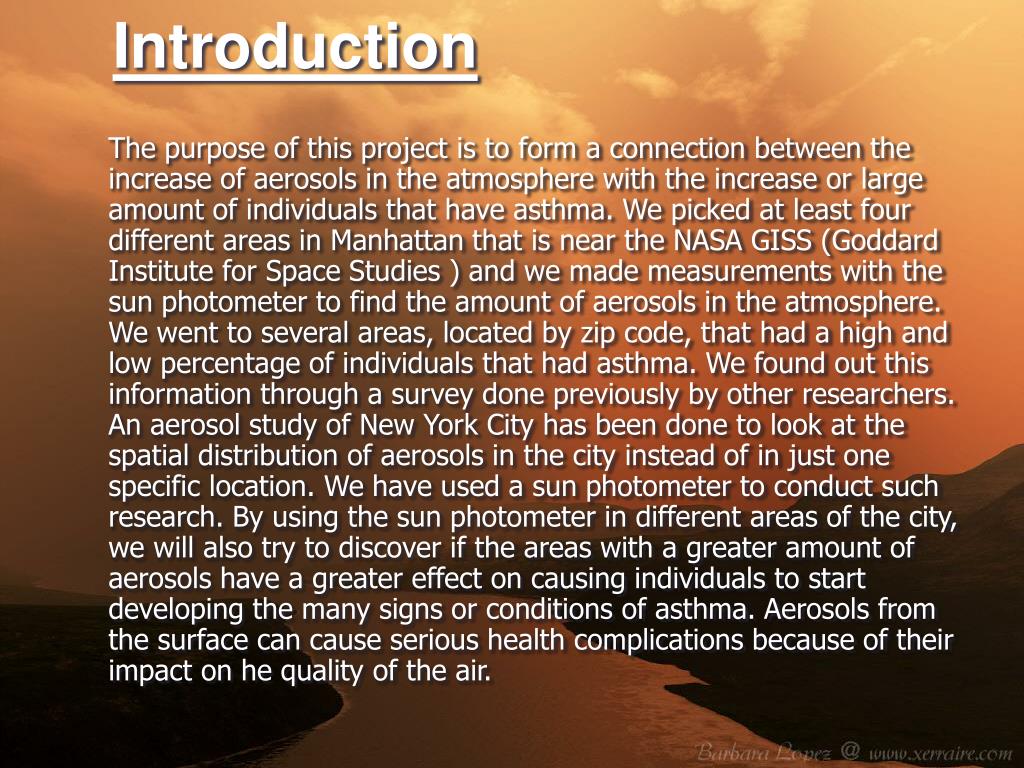 Introduction

The purpose of this project is to form a connection between the increase of aerosols in the atmosphere with the increase or large amount of individuals that have asthma. We picked at least four different areas in Manhattan that is near the NASA GISS (Goddard Institute for Space Studies ) and we made measurements with the sun photometer to find the amount of aerosols in the atmosphere. We went to several areas, located by zip code, that had a high and low percentage of individuals that had asthma. We found out this information through a survey done previously by other researchers. An aerosol study of New York City has been done to look at the spatial distribution of aerosols in the city instead of in just one specific location. We have used a sun photometer to conduct such research. By using the sun photometer in different areas of the city, we will also try to discover if the areas with a greater amount of aerosols have a greater effect on causing individuals to start developing the many signs or conditions of asthma. Aerosols from the surface can cause serious health complications because of their impact on he quality of the air.

Barbara Lopez @ www.xerraire.com